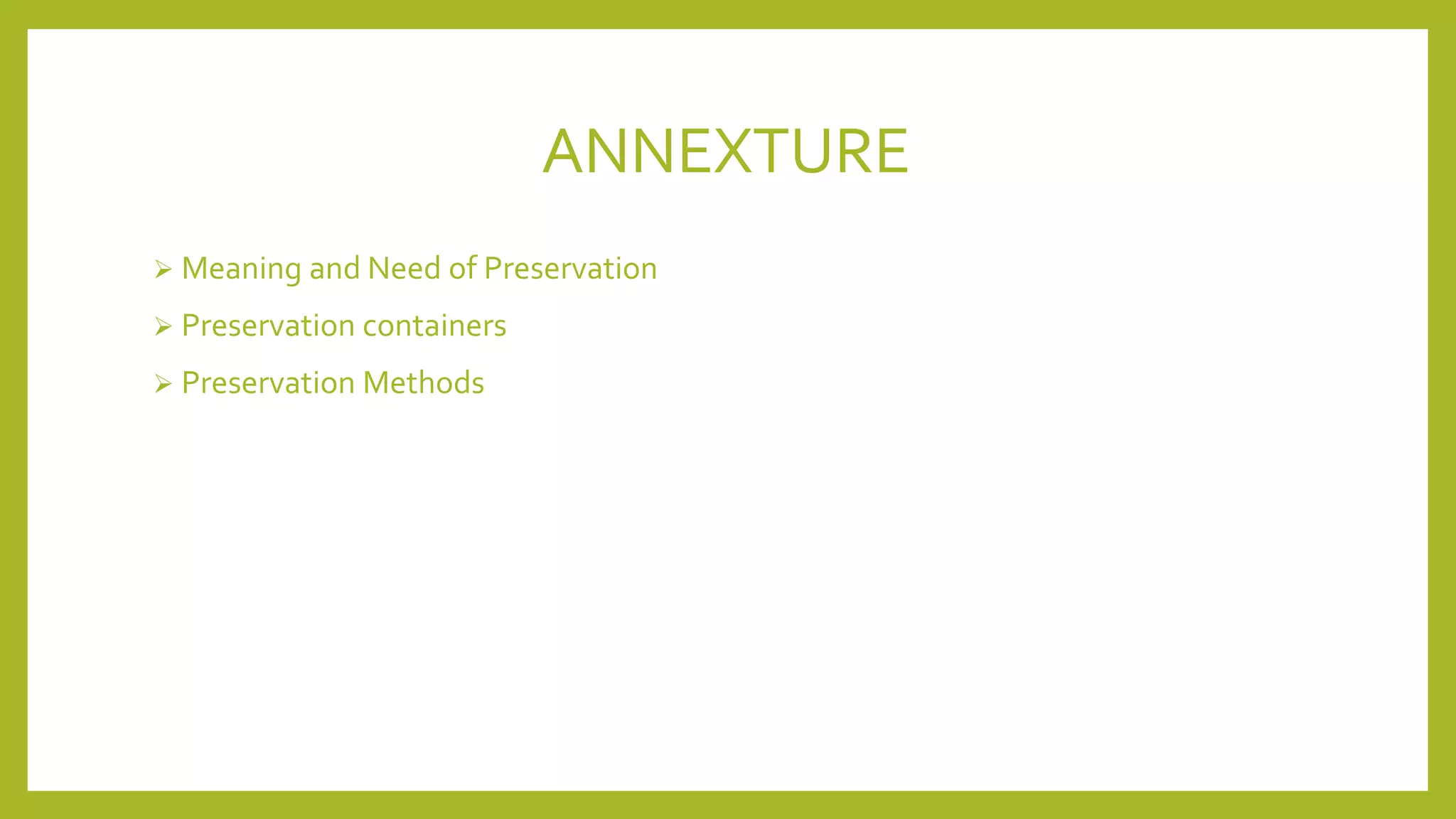 ANNEXTURE

➢ Meaning and Need of Preservation

➢ Preservation containers

➢ Preservation Methods